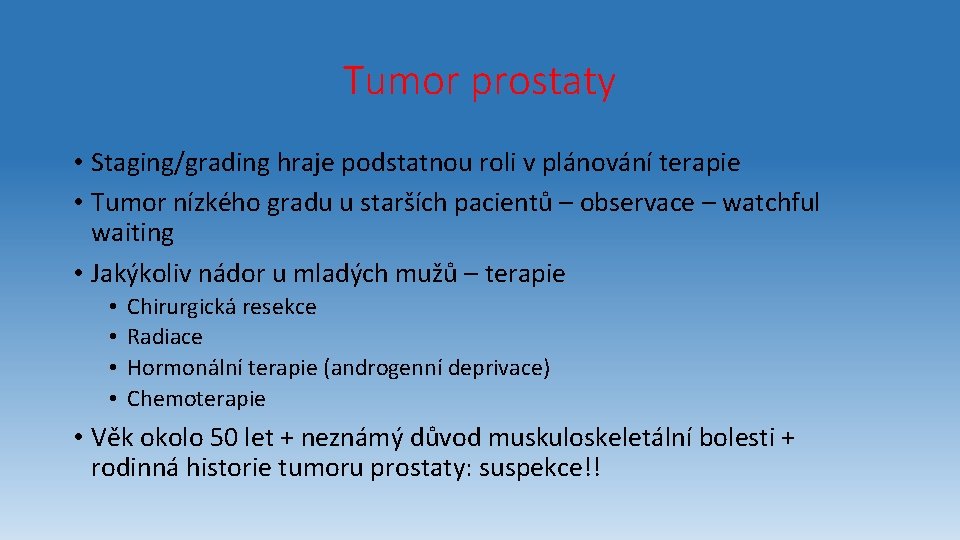 Tumor prostaty

• Staging/grading hraje podstatnou roli v plánování terapie
• Tumor nízkého gradu u starších pacientů – observace – watchful waiting
• Jakýkoliv nádor u mladých mužů – terapie
  • Chirurgická resekce
  • Radiace
  • Hormonální terapie (androgenní deprivace)
  • Chemoterapie
• Věk okolo 50 let + neznámý důvod muskuloskeletální bolesti + rodinná historie tumoru prostaty: suspekce!!